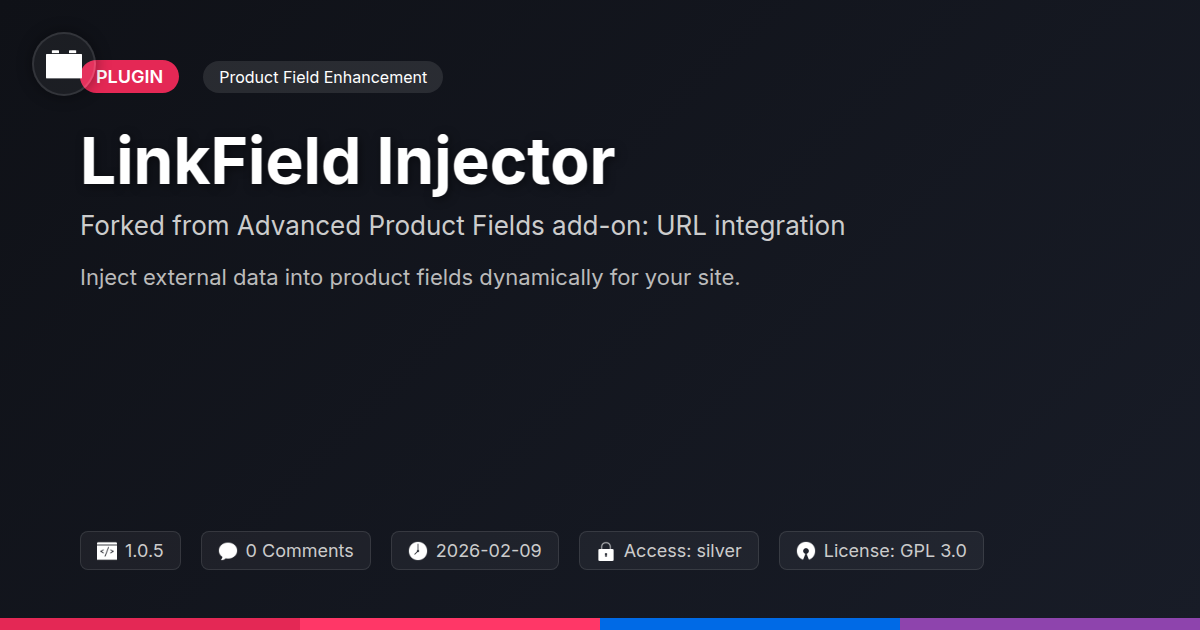 PLUGIN

Product Field Enhancement

LinkField Injector

Forked from Advanced Product Fields add-on: URL integration

Inject external data into product fields dynamically for your site.

1.0.5

0 Comments

2026-02-09

Access: silver

License: GPL 3.0